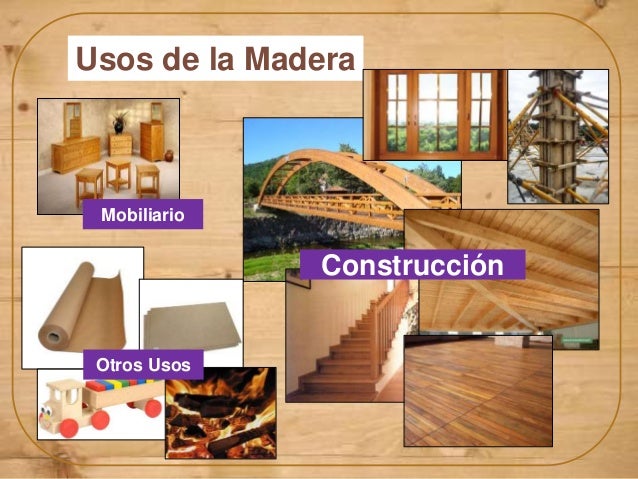 Usos de la Madera

Mobiliario

Construcción

Otros Usos